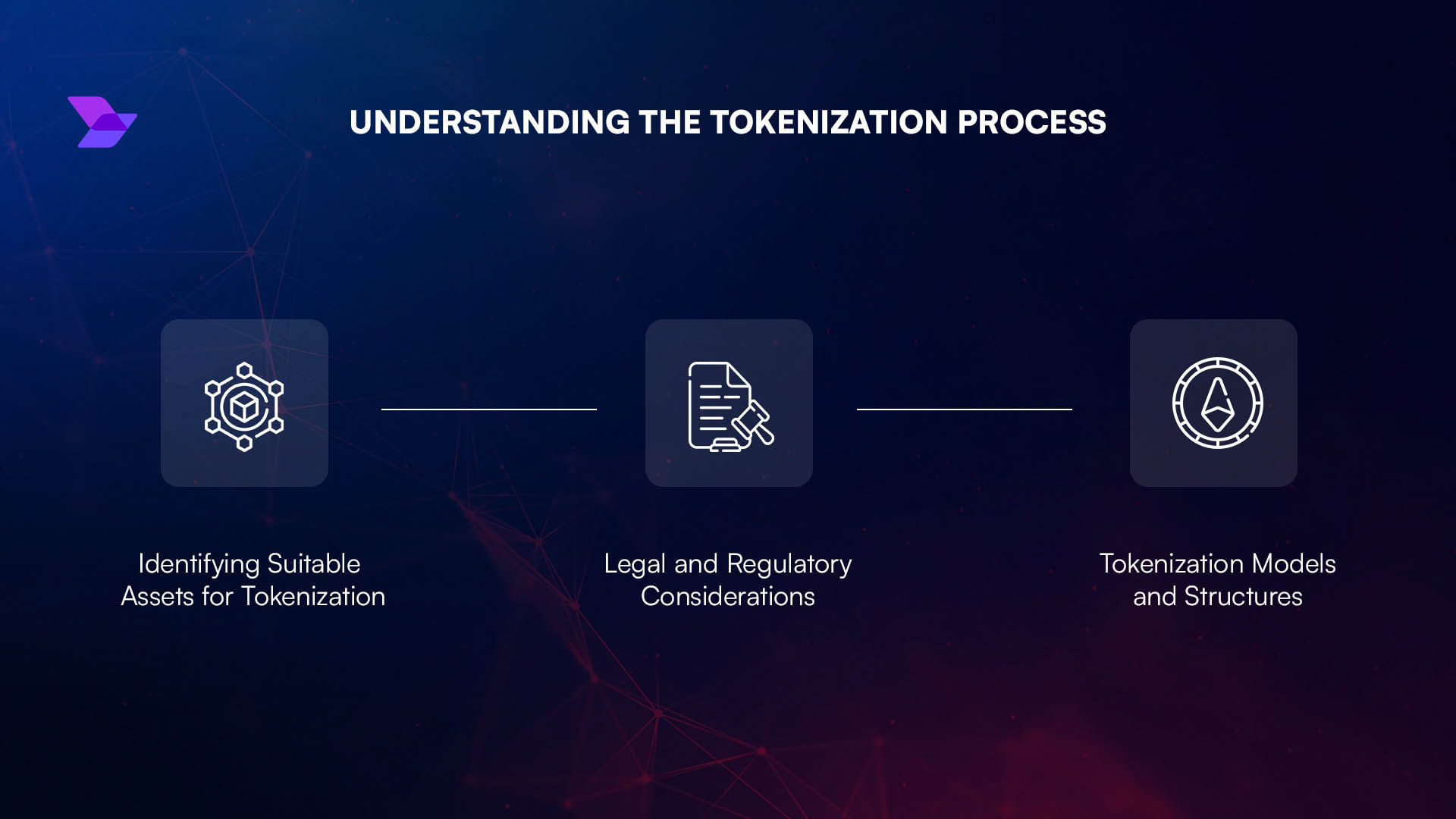 UNDERSTANDING THE TOKENIZATION PROCESS

Identifying Suitable Assets for Tokenization

Legal and Regulatory Considerations

Tokenization Models and Structures